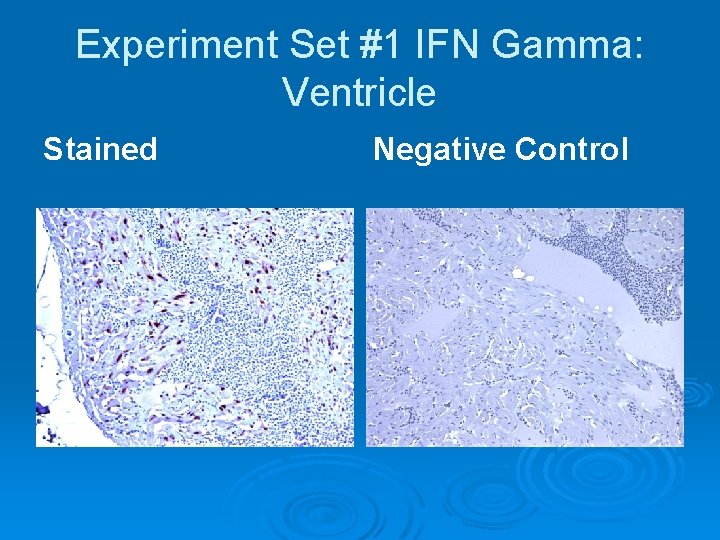 Experiment Set #1 IFN Gamma: Ventricle

Stained

Negative Control